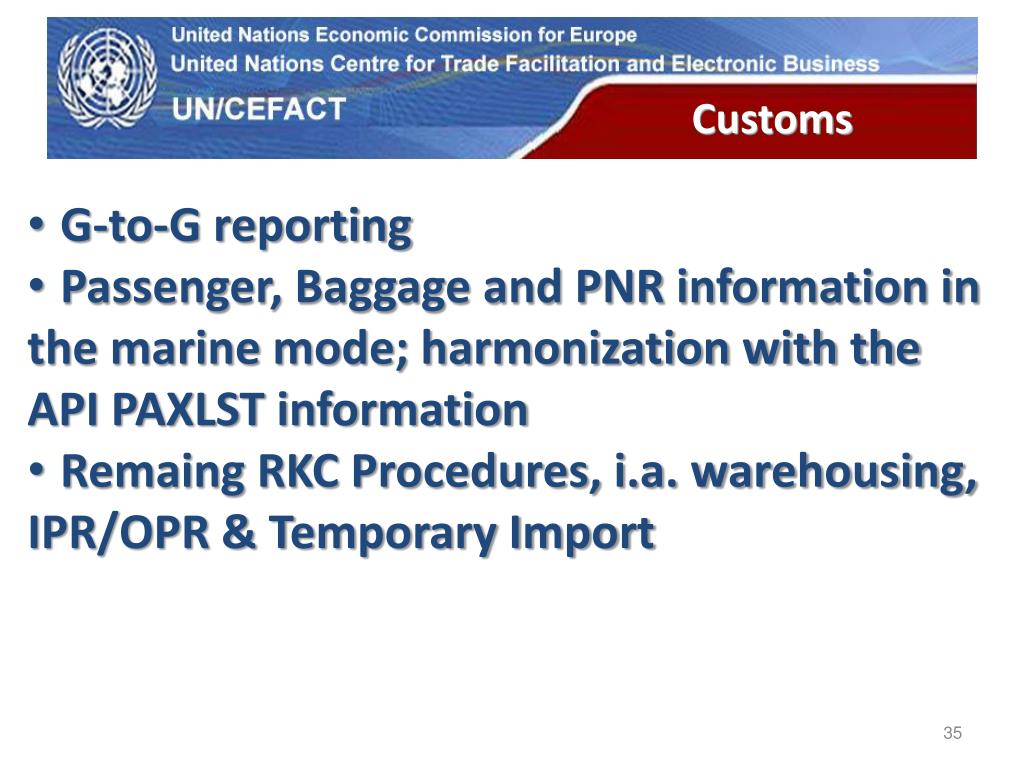 United Nations Economic Commission for Europe
United Nations Centre for Trade Facilitation and Electronic Business
UN/CEFACT

Customs

• G-to-G reporting
• Passenger, Baggage and PNR information in the marine mode; harmonization with the API PAXLST information
• Remaing RKC Procedures, i.a. warehousing, IPR/OPR & Temporary Import

35